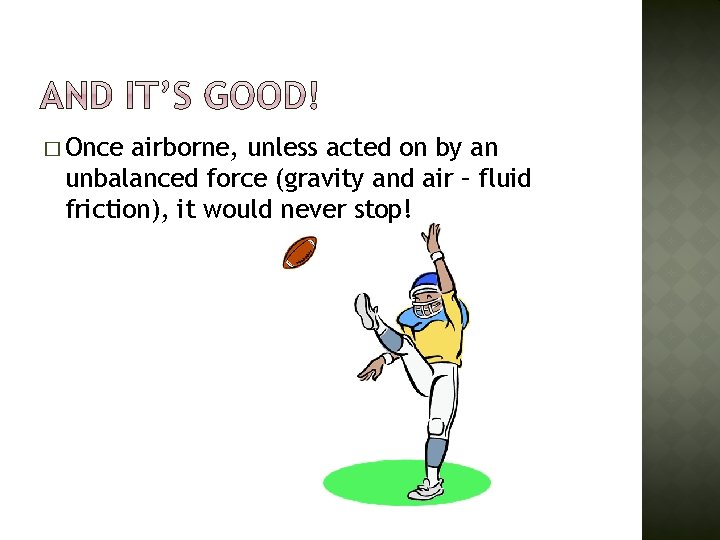 AND IT'S GOOD!

□ Once airborne, unless acted on by an unbalanced force (gravity and air – fluid friction), it would never stop!